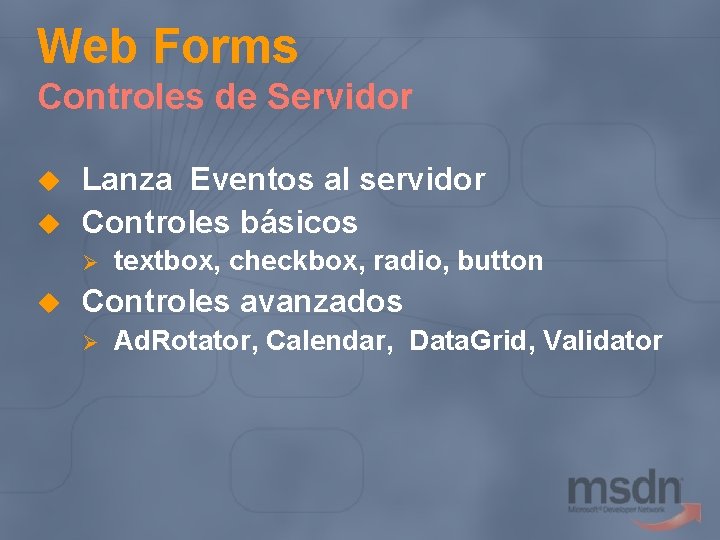 Web Forms
Controles de Servidor

Lanza Eventos al servidor

Controles básicos

textbox, checkbox, radio, button

Controles avanzados

AdRotator, Calendar, DataGrid, Validator

msdn
Microsoft Developer Network